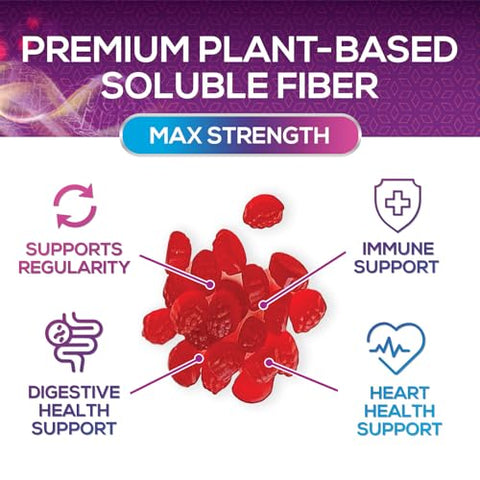 PREMIUM PLANT-BASED SOLUBLE FIBER

MAX STRENGTH

SUPPORTS REGULARITY

IMMUNE SUPPORT

DIGESTIVE HEALTH SUPPORT

HEART HEALTH SUPPORT